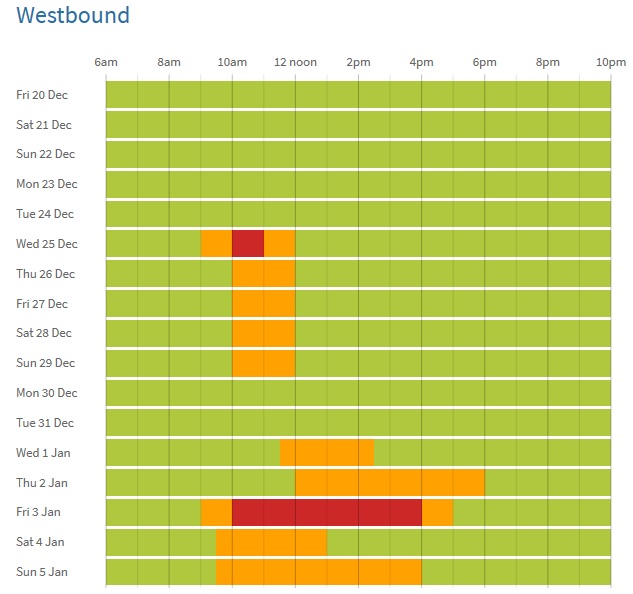 Westbound

6am 8am 10am 12 noon 2pm 4pm 6pm 8pm 10pm

Fri 20 Dec
Sat 21 Dec
Sun 22 Dec
Mon 23 Dec
Tue 24 Dec
Wed 25 Dec
Thu 26 Dec
Fri 27 Dec
Sat 28 Dec
Sun 29 Dec
Mon 30 Dec
Tue 31 Dec
Wed 1 Jan
Thu 2 Jan
Fri 3 Jan
Sat 4 Jan
Sun 5 Jan